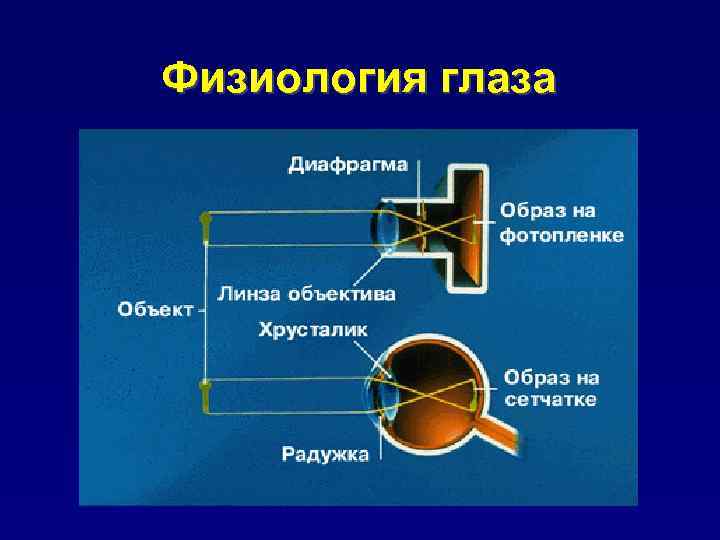 Физиология глаза

Диафрагма

Образ на фотопленке

Линза объектива

Объект

Хрусталик

Образ на сетчатке

Радужка